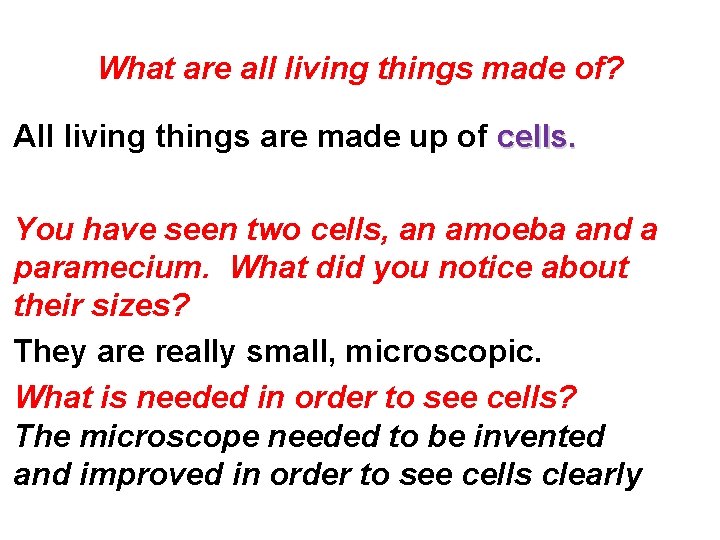 What are all living things made of?

All living things are made up of cells.

You have seen two cells, an amoeba and a paramecium. What did you notice about their sizes?

They are really small, microscopic.

What is needed in order to see cells?

The microscope needed to be invented and improved in order to see cells clearly